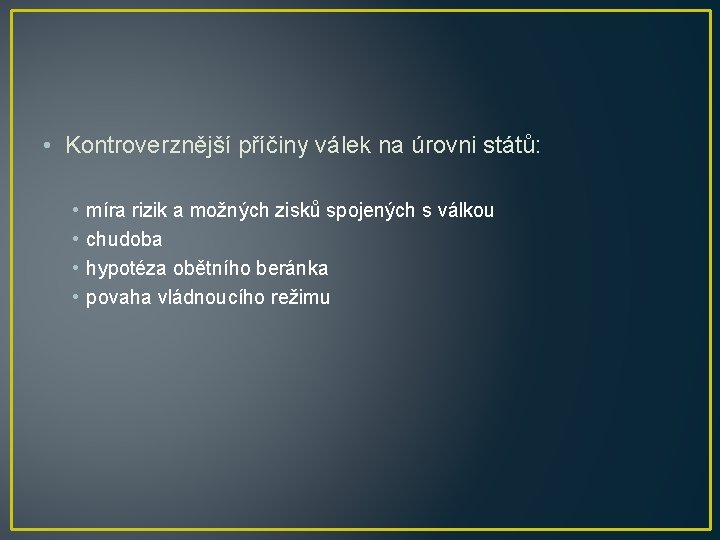 • Kontroverznější příčiny válek na úrovni států:

• míra rizik a možných zisků spojených s válkou
• chudoba
• hypotéza obětního beránka
• povaha vládnoucího režimu